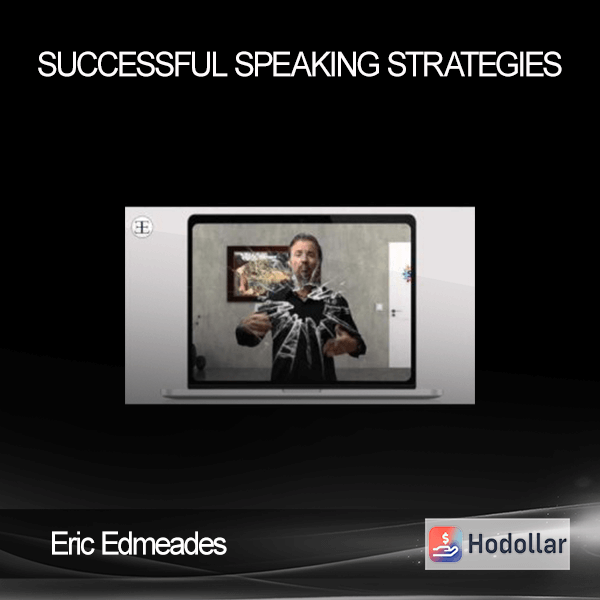 SUCCESSFUL SPEAKING STRATEGIES

EE

Eric Edmeades

Hodollar